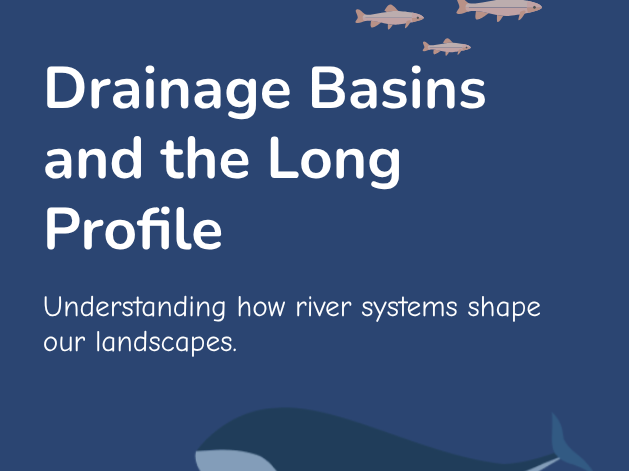 Drainage Basins and the Long Profile

Understanding how river systems shape our landscapes.